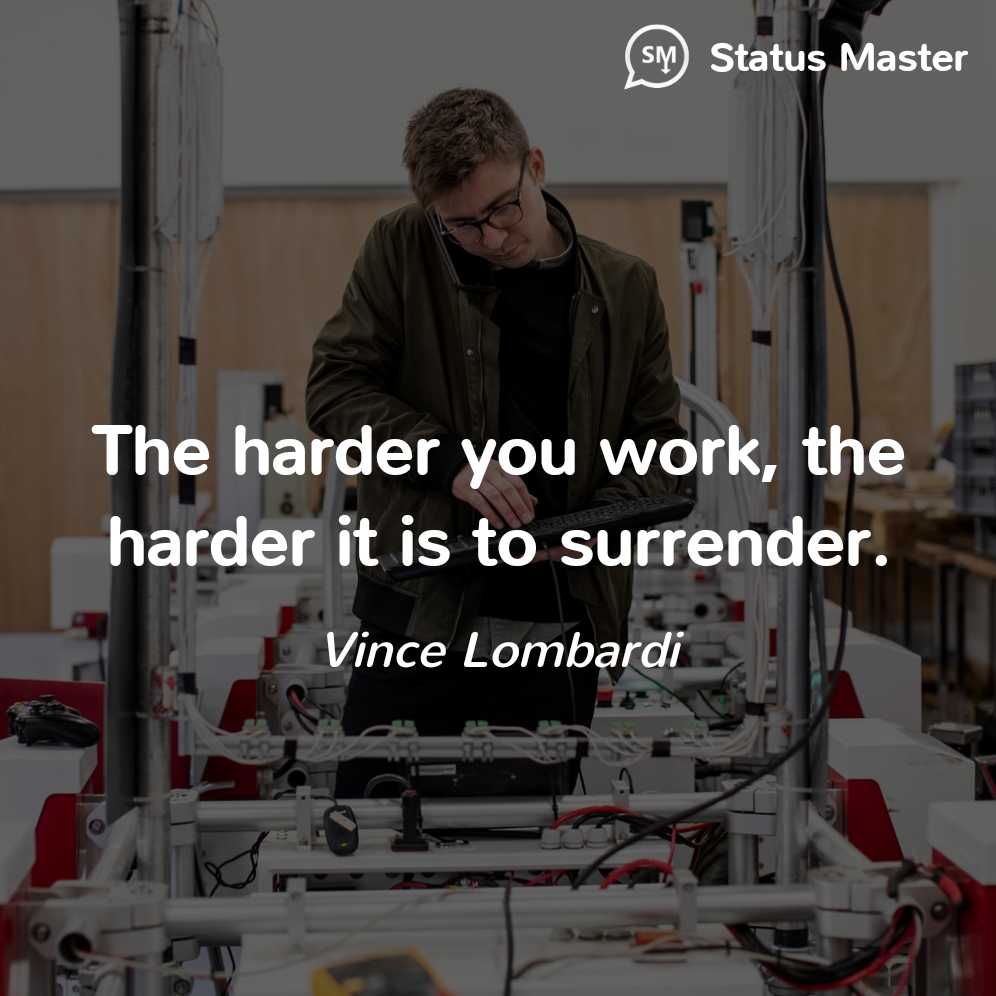 SM Status Master

The harder you work, the harder it is to surrender.

Vince Lombardi